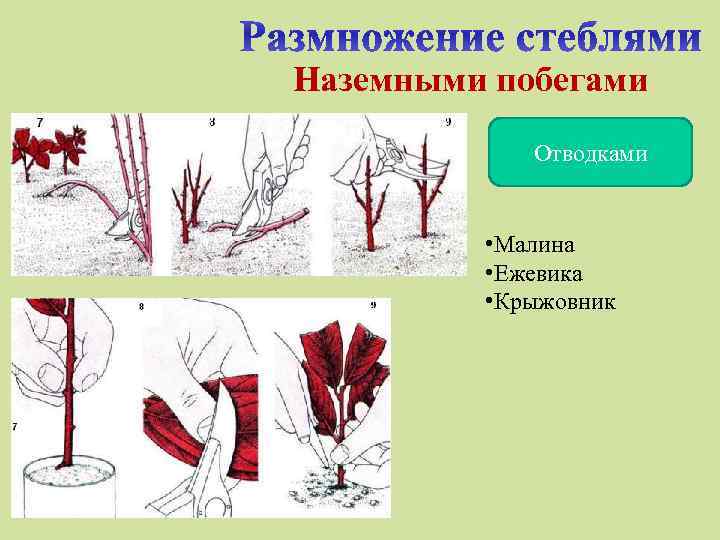 Размножение стеблями
Наземными побегами

7
8
9

Отводками

•Малина
•Ежевика
•Крыжовник

7
8
9